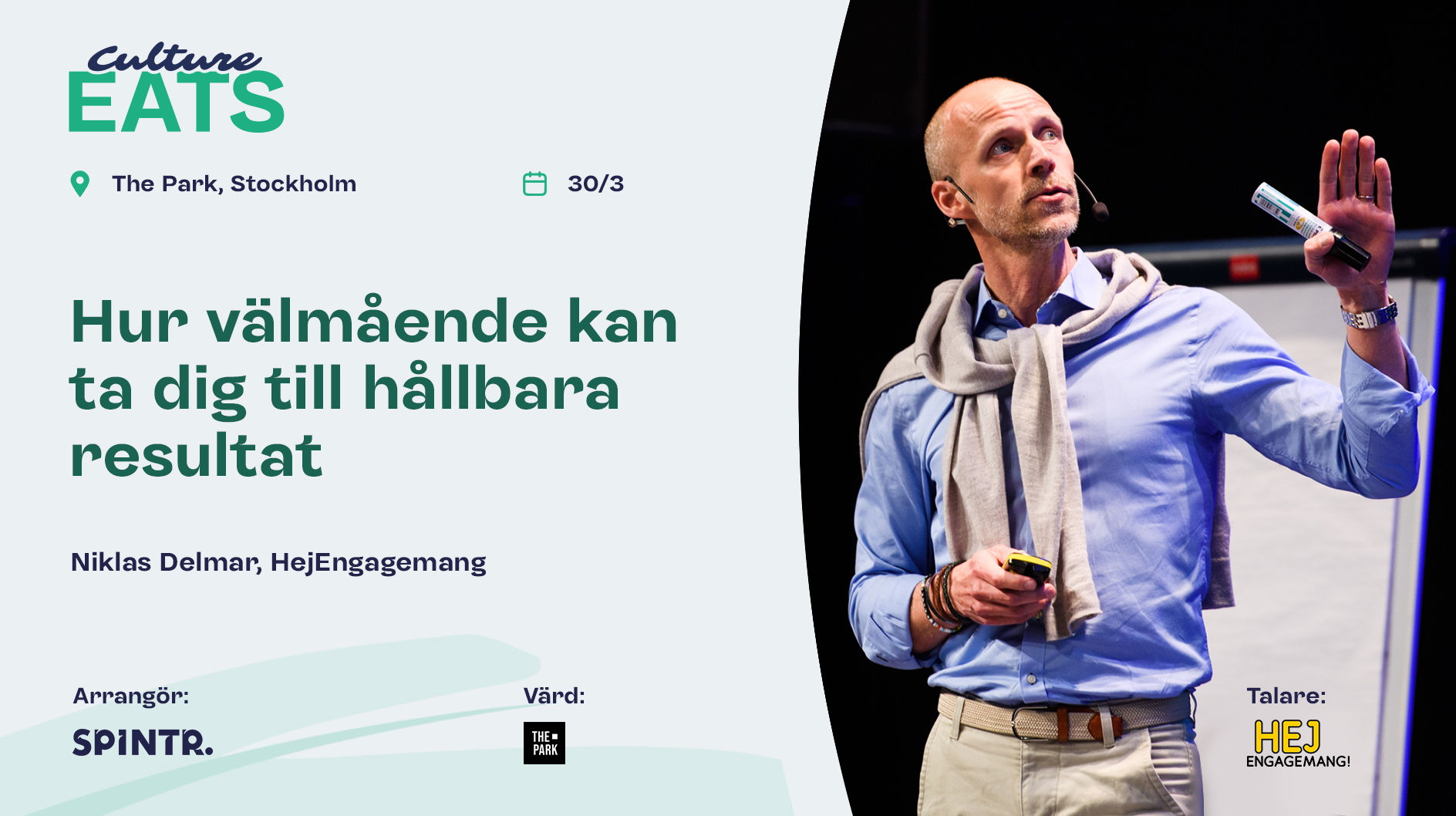 Culture EATS

The Park, Stockholm

30/3

Hur välmående kan ta dig till hållbara resultat

Niklas Delmar, HejEngagemang

Arrangör:

SPINTR.

Värd:

THE PARK

Talare:

HEJ ENGAGEMANG!